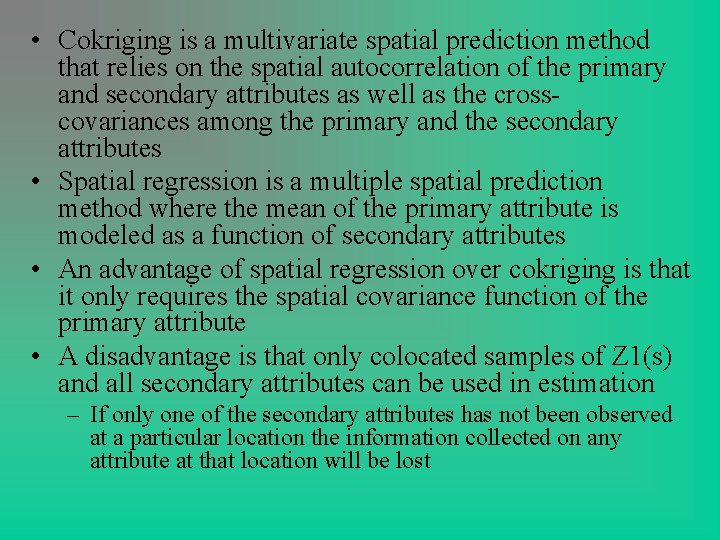 • Cokriging is a multivariate spatial prediction method that relies on the spatial autocorrelation of the primary and secondary attributes as well as the cross-covariances among the primary and the secondary attributes

• Spatial regression is a multiple spatial prediction method where the mean of the primary attribute is modeled as a function of secondary attributes

• An advantage of spatial regression over cokriging is that it only requires the spatial covariance function of the primary attribute

• A disadvantage is that only colocated samples of Z1(s) and all secondary attributes can be used in estimation

– If only one of the secondary attributes has not been observed at a particular location the information collected on any attribute at that location will be lost